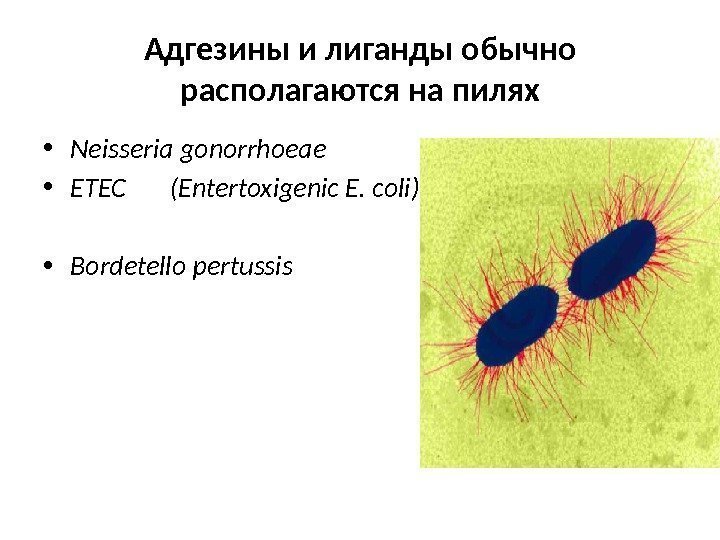 Адгезины и лиганды обычно располагаются на пилях

• Neisseria gonorrhoeae
• ETEC (Entertoxigenic E. coli)

• Bordetello pertussis